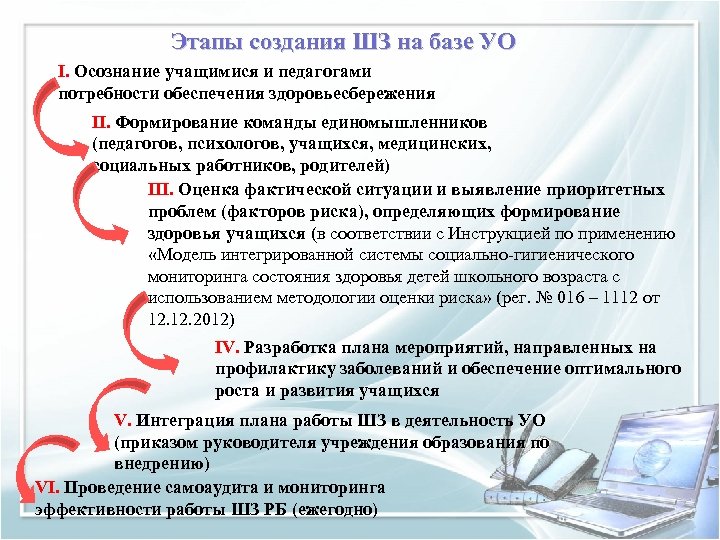 Этапы создания ШЗ на базе УО

I. Осознание учащимися и педагогами потребности обеспечения здоровьесбережения

II. Формирование команды единомышленников (педагогов, психологов, учащихся, медицинских, социальных работников, родителей)

III. Оценка фактической ситуации и выявление приоритетных проблем (факторов риска), определяющих формирование здоровья учащихся (в соответствии с Инструкцией по применению «Модель интегрированной системы социально-гигиенического мониторинга состояния здоровья детей школьного возраста с использованием методологии оценки риска» (рег. № 016 – 1112 от 12.12.2012)

IV. Разработка плана мероприятий, направленных на профилактику заболеваний и обеспечение оптимального роста и развития учащихся

V. Интеграция плана работы ШЗ в деятельность УО (приказом руководителя учреждения образования по внедрению)

VI. Проведение самоаудита и мониторинга эффективности работы ШЗ РБ (ежегодно)